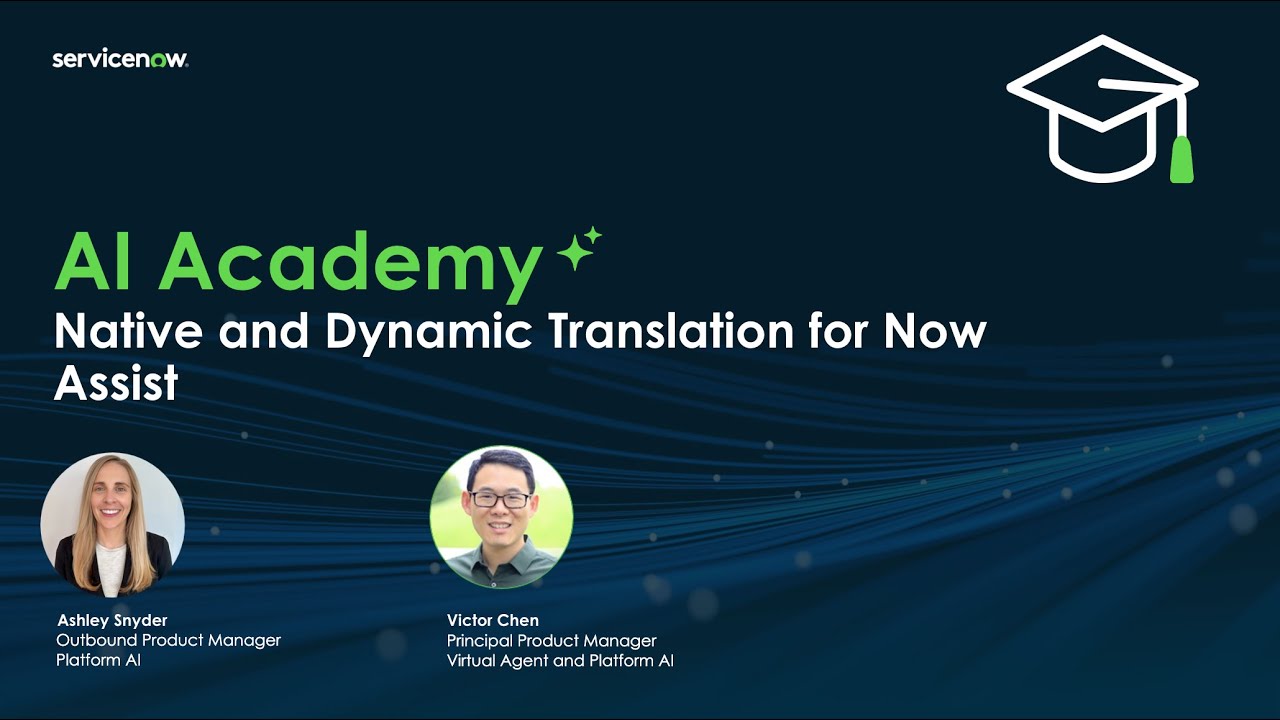 servicenow.

AI Academy

Native and Dynamic Translation for Now Assist

Ashley Snyder
Outbound Product Manager
Platform AI

Victor Chen
Principal Product Manager
Virtual Agent and Platform AI